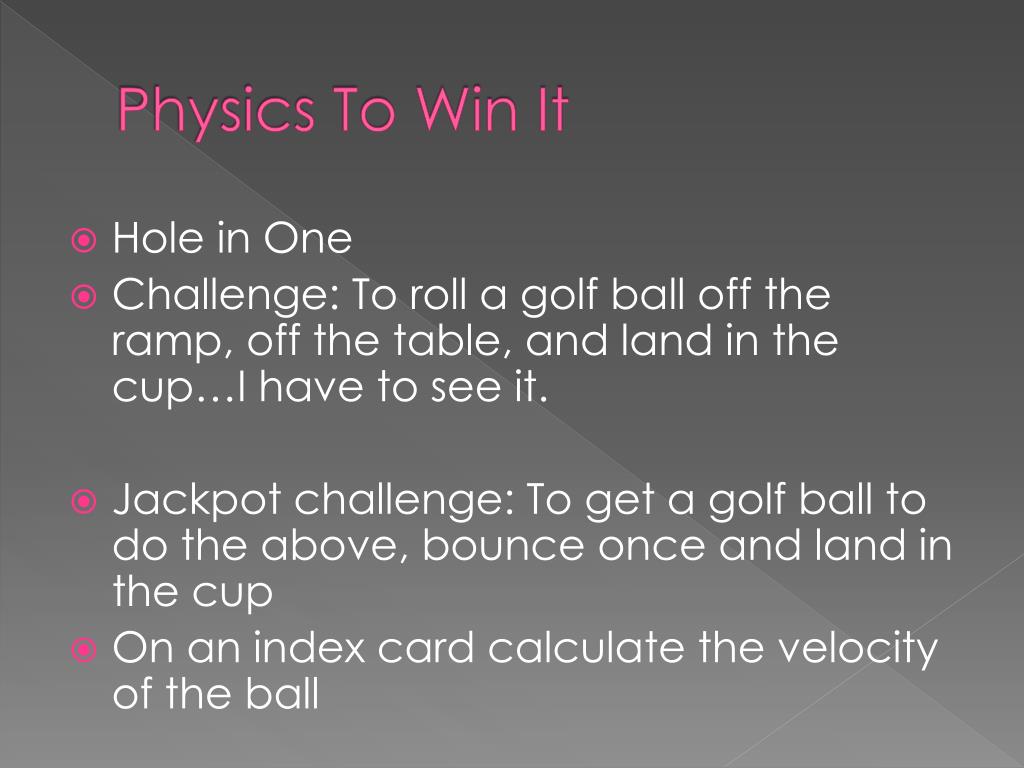 Physics To Win It

Hole in One
Challenge: To roll a golf ball off the ramp, off the table, and land in the cup…I have to see it.

Jackpot challenge: To get a golf ball to do the above, bounce once and land in the cup
On an index card calculate the velocity of the ball